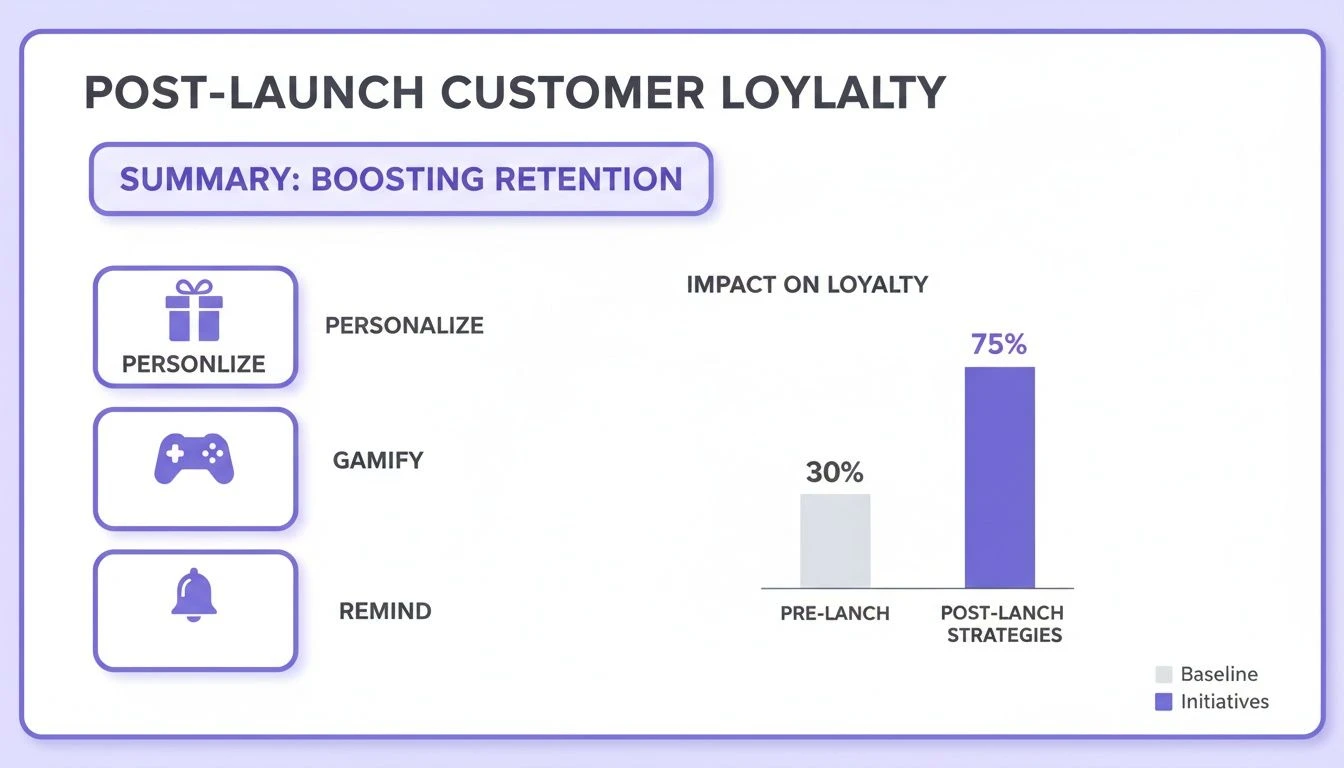 POST-LAUNCH CUSTOMER LOYLALTY

SUMMARY: BOOSTING RETENTION

PERSONLIZE

PERSONALIZE

GAMIFY

REMIND

IMPACT ON LOYALTY

75%

30%

PRE-LANCH

POST-LANCH STRATEGIES

Baseline
Initiatives